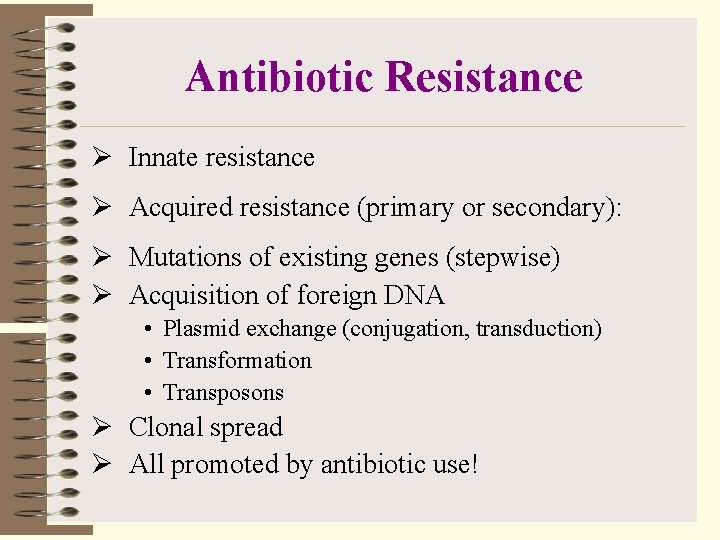 Antibiotic Resistance

➢ Innate resistance

➢ Acquired resistance (primary or secondary):

➢ Mutations of existing genes (stepwise)

➢ Acquisition of foreign DNA
• Plasmid exchange (conjugation, transduction)
• Transformation
• Transposons

➢ Clonal spread

➢ All promoted by antibiotic use!